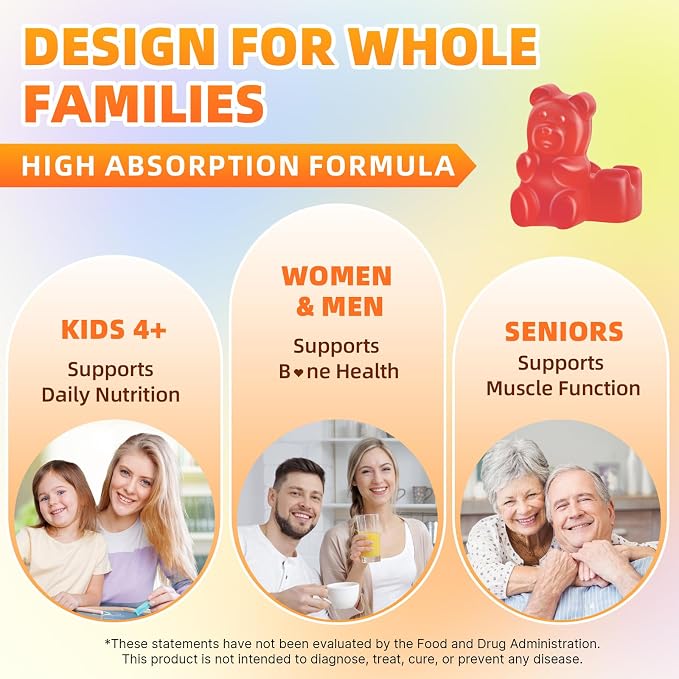 DESIGN FOR WHOLE FAMILIES

HIGH ABSORPTION FORMULA

KIDS 4+
Supports
Daily Nutrition

WOMEN & MEN
Supports
B♥ne Health

SENIORS
Supports
Muscle Function

*These statements have not been evaluated by the Food and Drug Administration. This product is not intended to diagnose, treat, cure, or prevent any disease.